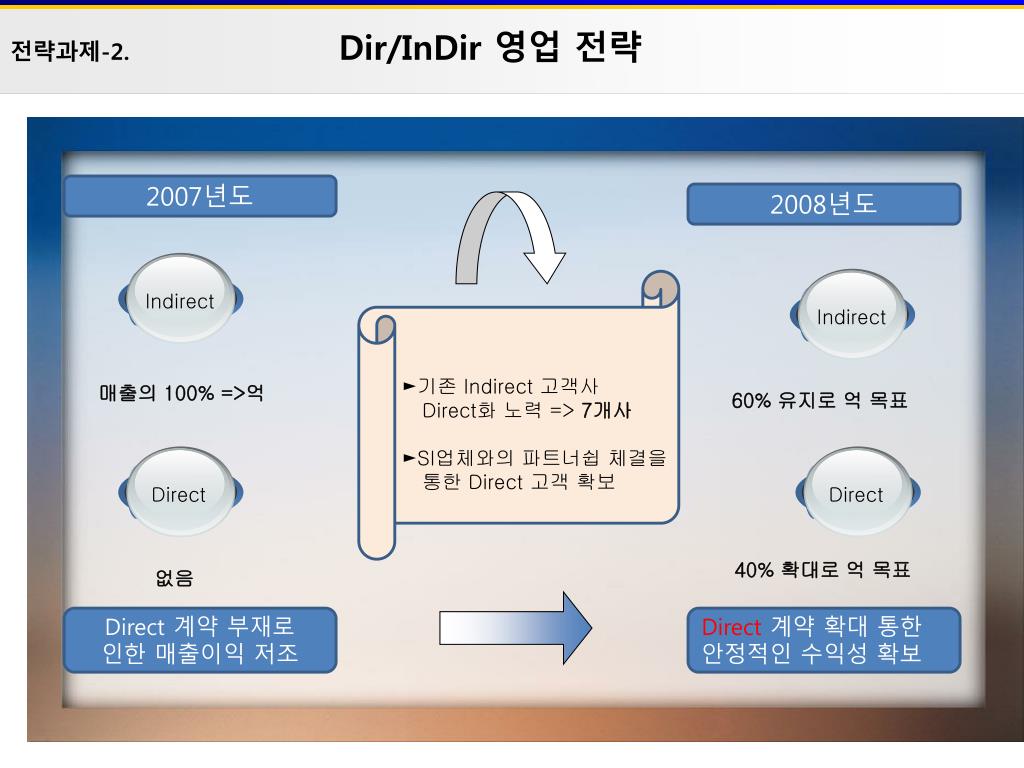 전략과제-2.

Dir/InDir 영업 전략

2007년도

Indirect

매출의 100% =>억

Direct

없음

Direct 계약 부재로 인한 매출이익 저조

►기존 Indirect 고객사 Direct화 노력 => 7개사

►SI업체와의 파트너쉽 체결을 통한 Direct 고객 확보

2008년도

Indirect

60% 유지로 억 목표

Direct

40% 확대로 억 목표

Direct 계약 확대 통한 안정적인 수익성 확보